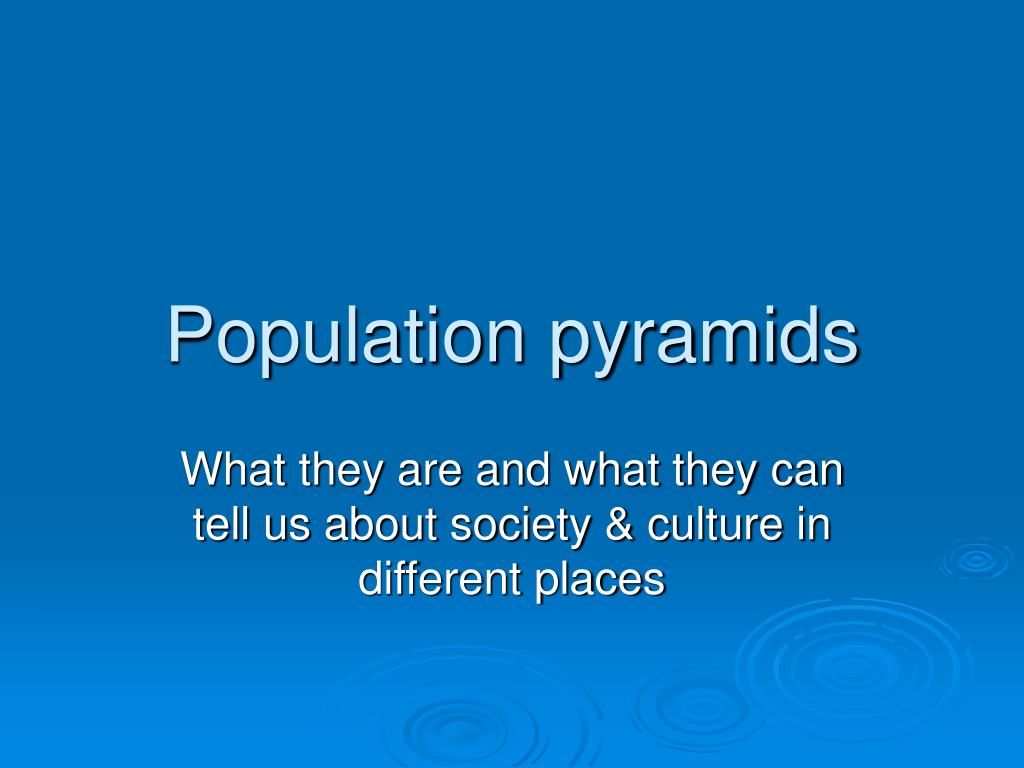 Population pyramids

What they are and what they can tell us about society & culture in different places